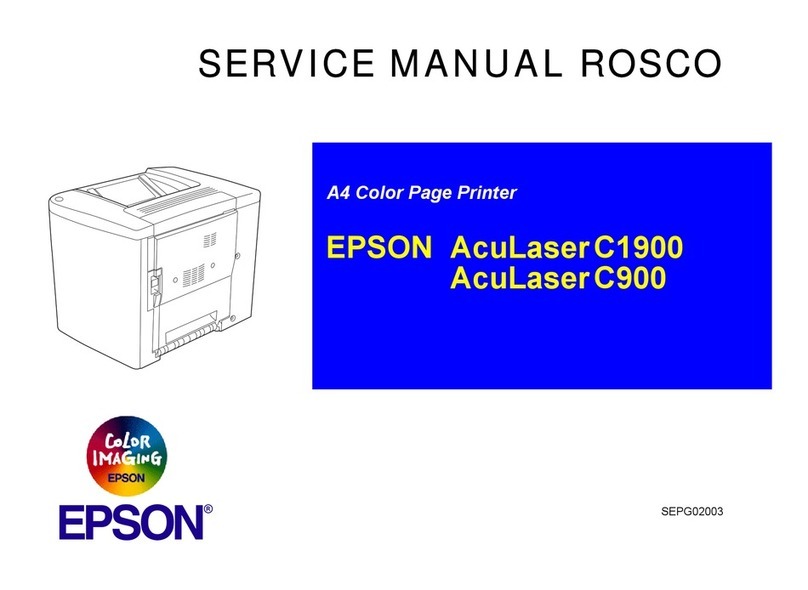 SERVICE MANUAL ROSCO

A4 Color Page Printer

EPSON AcuLaser C1900
AcuLaser C900

COLOR IMAGING
EPSON

EPSON®

SEPG02003